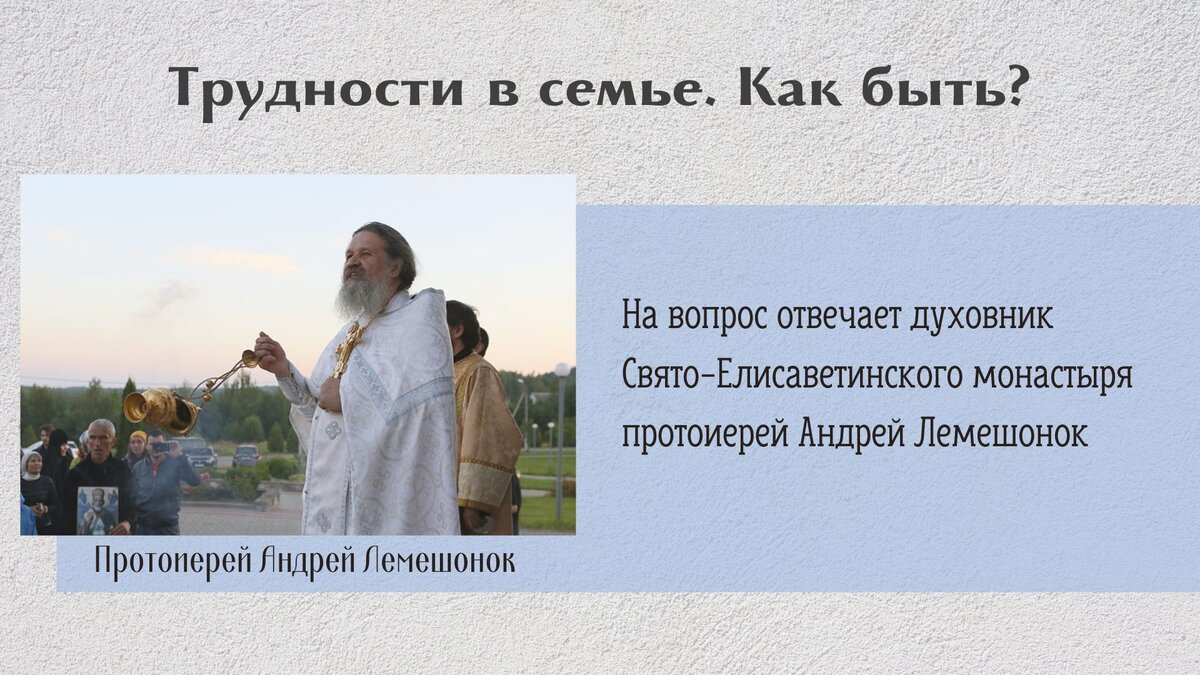 Трудности в семье. Как быть?

На вопрос отвечает духовник Свято-Елисаветинского монастыря протоиерей Андрей Лемешонок

Протоиерей Андрей Лемешонок